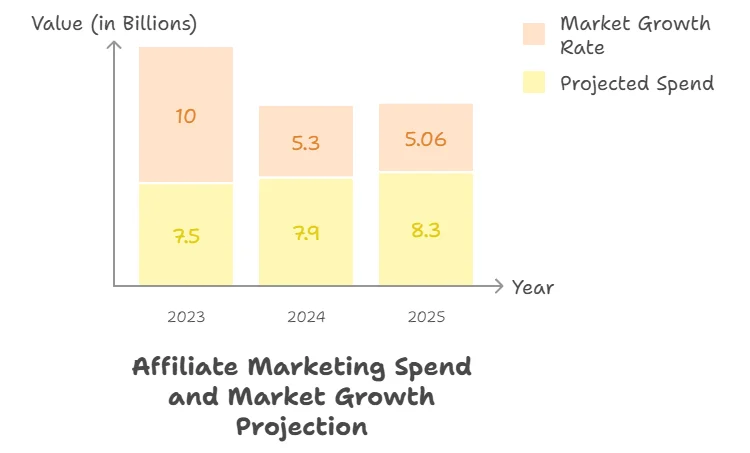 Value (in Billions)

Market Growth Rate

Projected Spend

10

5.3

5.06

7.5

7.9

8.3

Year

2023

2024

2025

Affiliate Marketing Spend and Market Growth Projection